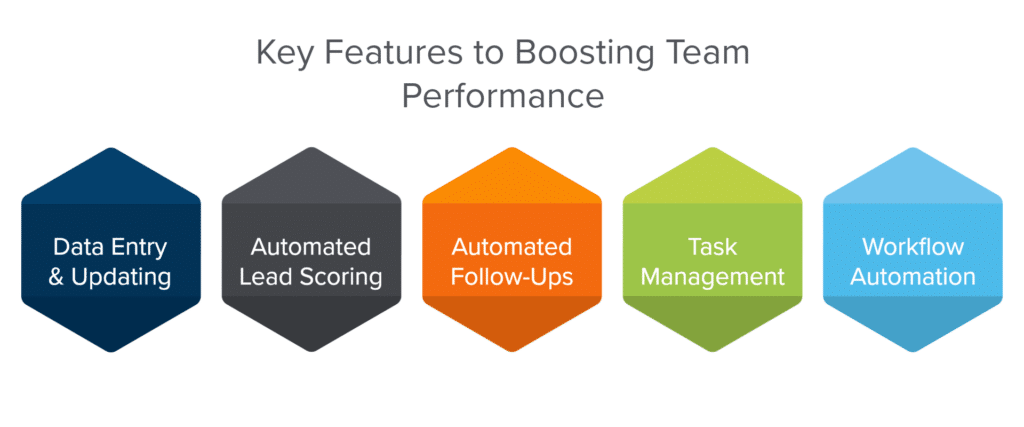 Key Features to Boosting Team Performance

Data Entry & Updating

Automated Lead Scoring

Automated Follow-Ups

Task Management

Workflow Automation